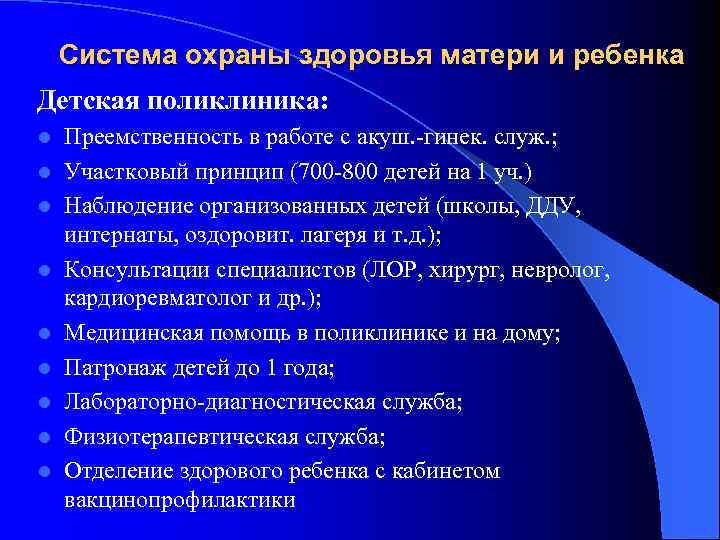 Система охраны здоровья матери и ребенка

Детская поликлиника:

- Преемственность в работе с акуш.-гинек. служ.;
- Участковый принцип (700-800 детей на 1 уч.)
- Наблюдение организованных детей (школы, ДДУ, интернаты, оздоровит. лагеря и т.д.);
- Консультации специалистов (ЛОР, хирург, невролог, кардиоревматолог и др.);
- Медицинская помощь в поликлинике и на дому;
- Патронаж детей до 1 года;
- Лабораторно-диагностическая служба;
- Физиотерапевтическая служба;
- Отделение здорового ребенка с кабинетом вакцинопрофилактики